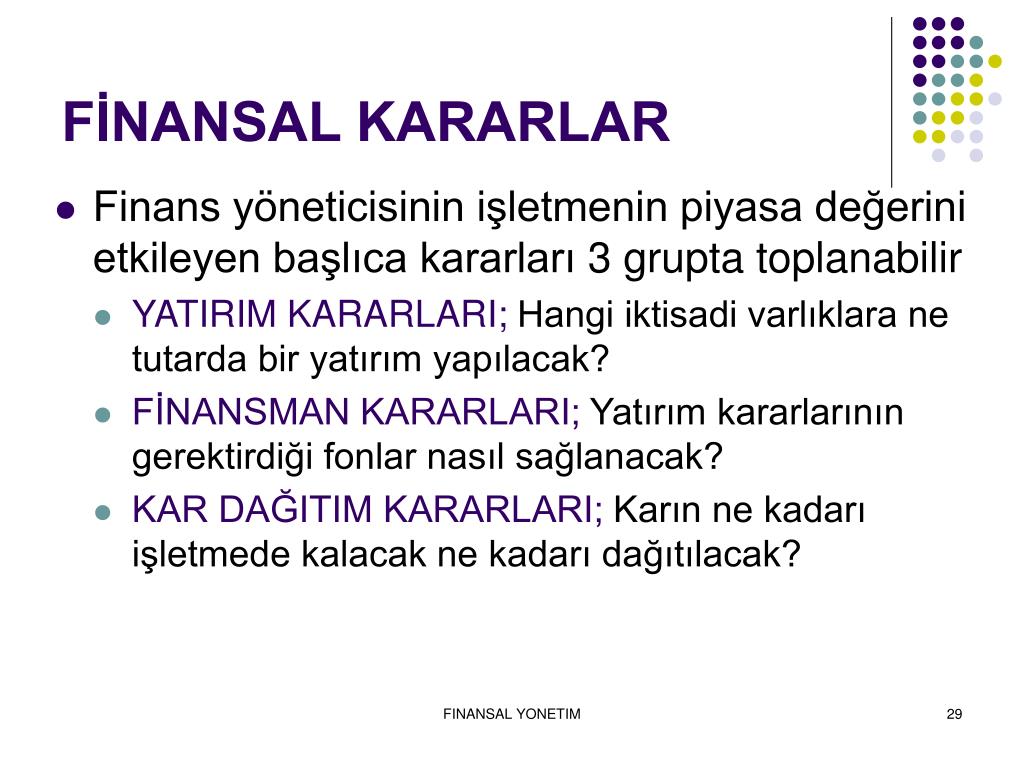 FİNANSAL KARARLAR

Finans yöneticisinin işletmenin piyasa değerini etkileyen başlıca kararları 3 grupta toplanabilir

YATIRIM KARARLARI; Hangi iktisadi varlıklara ne tutarda bir yatırım yapılacak?

FİNANSMAN KARARLARI; Yatırım kararlarının gerektirdiği fonlar nasıl sağlanacak?

KAR DAĞITIM KARARLARI; Karın ne kadarı işletmede kalacak ne kadarı dağıtılacak?

FINANSAL YONETIM

29